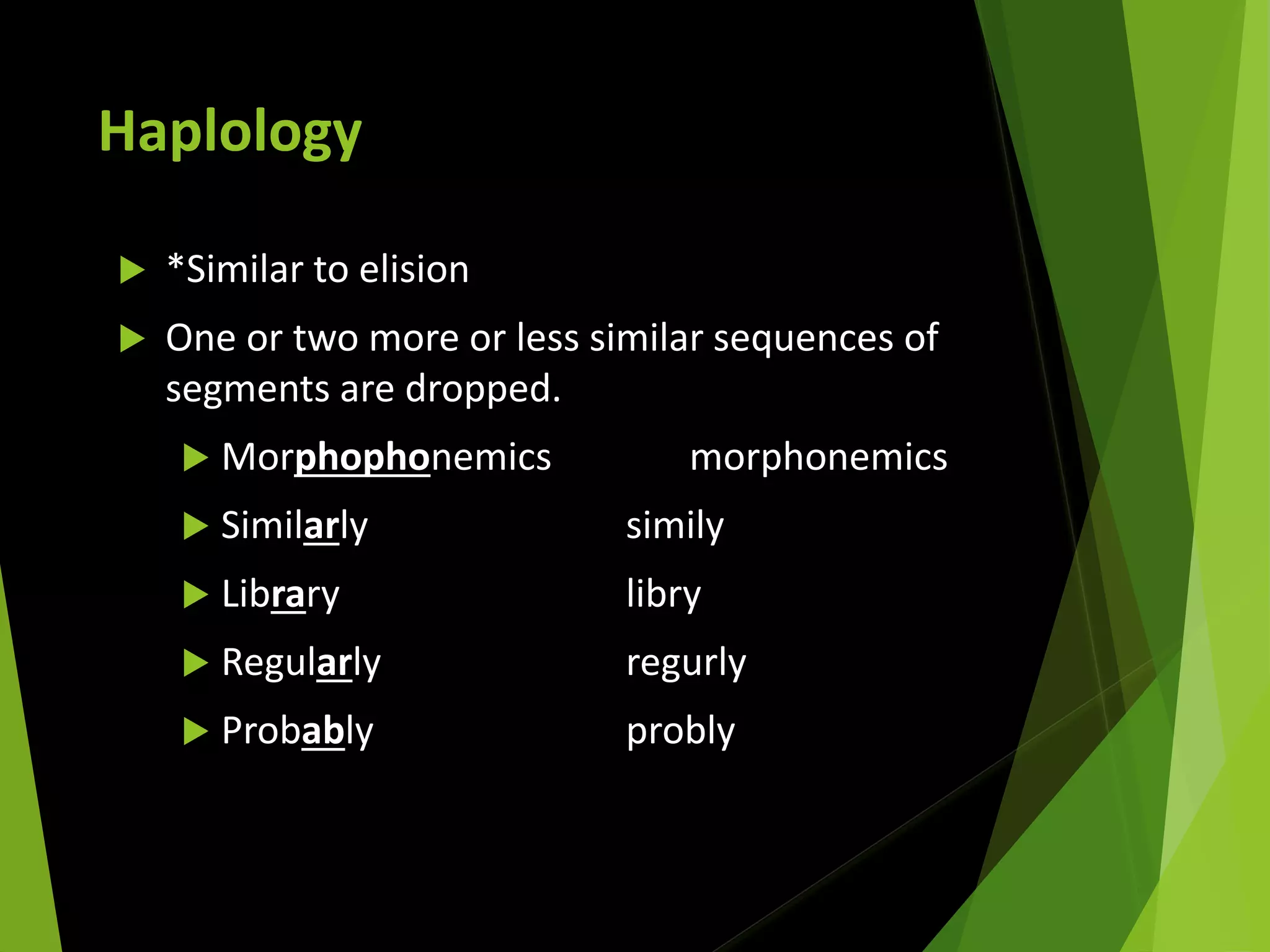 Haplology

*Similar to elision

One or two more or less similar sequences of segments are dropped.

Morphophonemics morphonemics

Similarly simily

Library libry

Regularly regurly

Probably probly